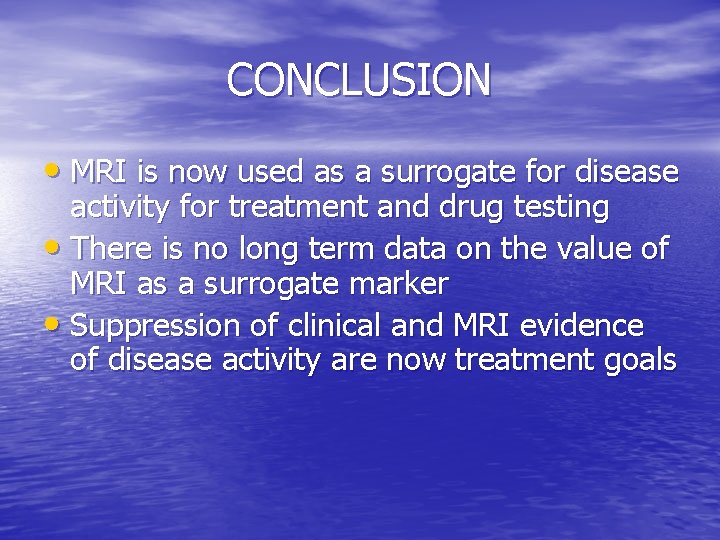 CONCLUSION

• MRI is now used as a surrogate for disease activity for treatment and drug testing
• There is no long term data on the value of MRI as a surrogate marker
• Suppression of clinical and MRI evidence of disease activity are now treatment goals